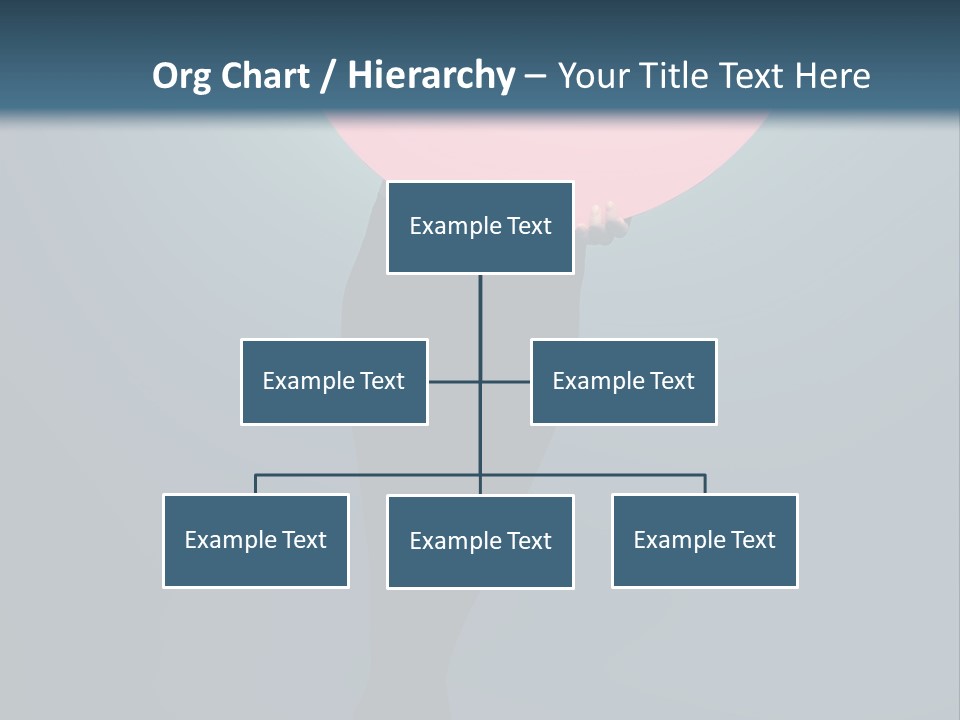 Org Chart / Hierarchy – Your Title Text Here

Example Text

Example Text

Example Text

Example Text

Example Text

Example Text